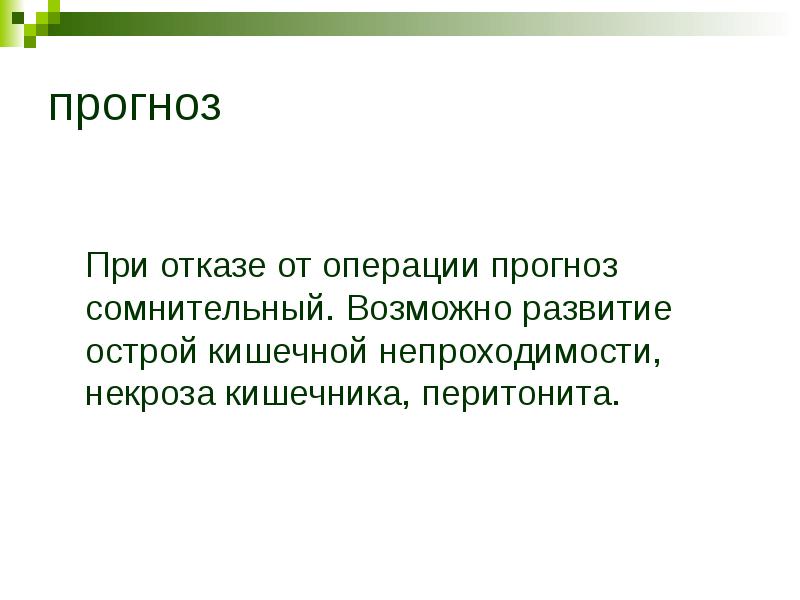 прогноз

При отказе от операции прогноз сомнительный. Возможно развитие острой кишечной непроходимости, некроза кишечника, перитонита.